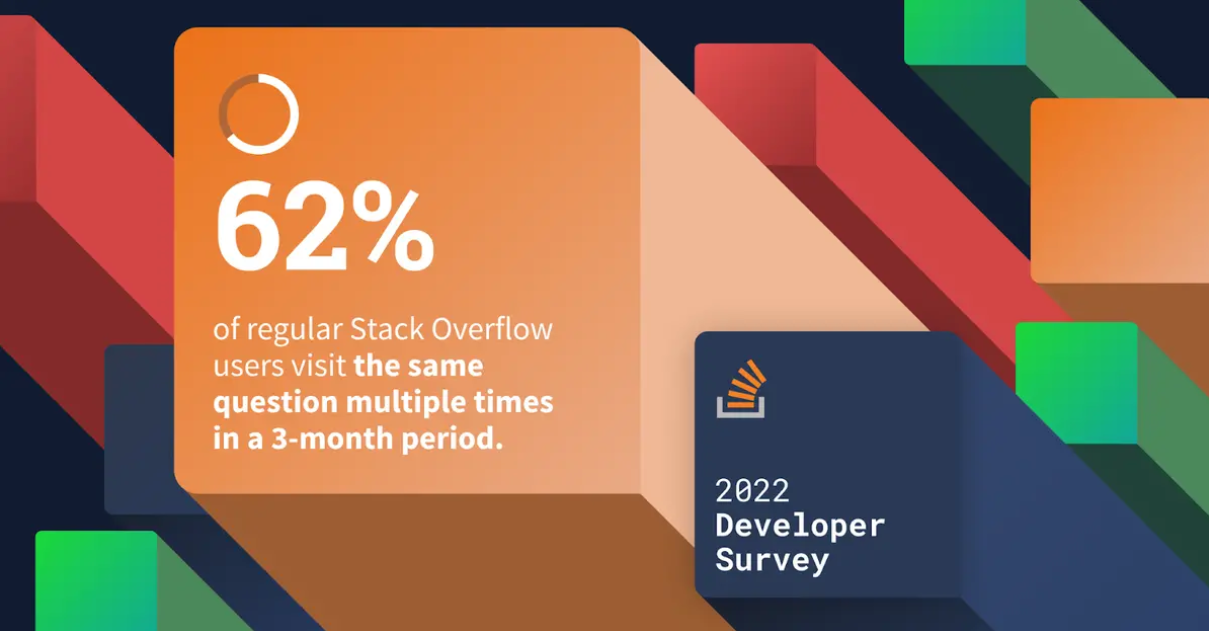 62%

of regular Stack Overflow users visit the same question multiple times in a 3-month period.

2022 Developer Survey